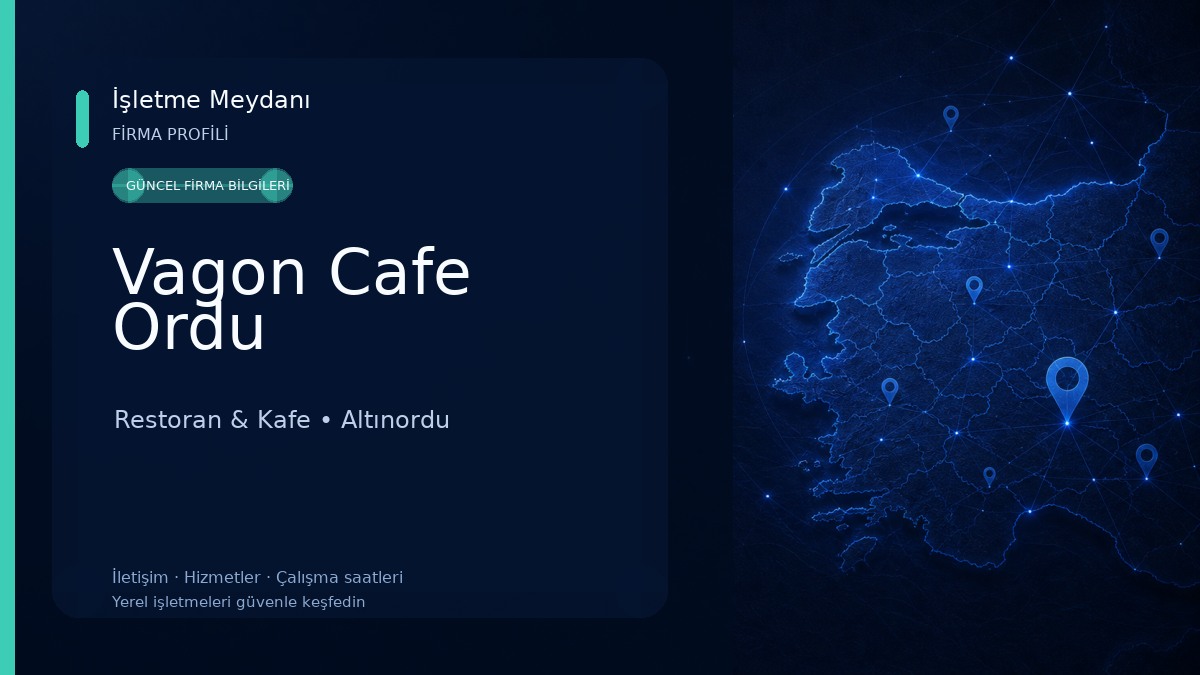 İşletme Meydanı
FİRMA PROFİLİ

GÜNCEL FİRMA BİLGİLERİ

Vagon Cafe Ordu

Restoran & Kafe • Altınordu

İletişim · Hizmetler · Çalışma saatleri
Yerel işletmeleri güvenle keşfedin